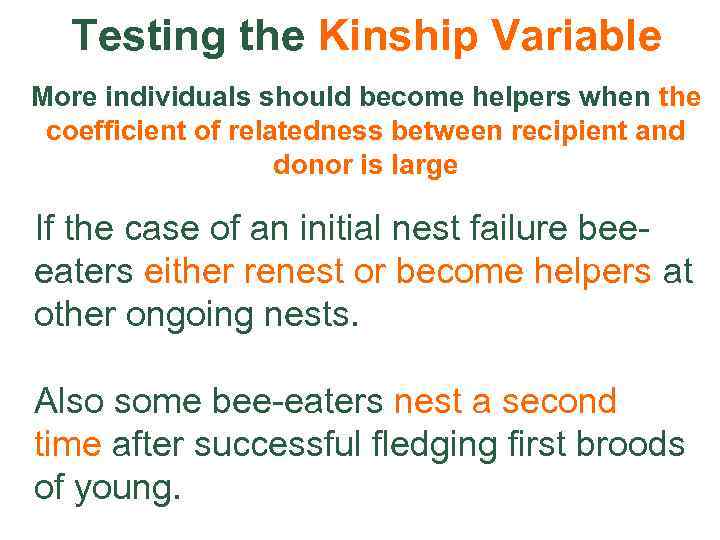 Testing the Kinship Variable

More individuals should become helpers when the coefficient of relatedness between recipient and donor is large

If the case of an initial nest failure bee-eaters either renest or become helpers at other ongoing nests.

Also some bee-eaters nest a second time after successful fledging first broods of young.